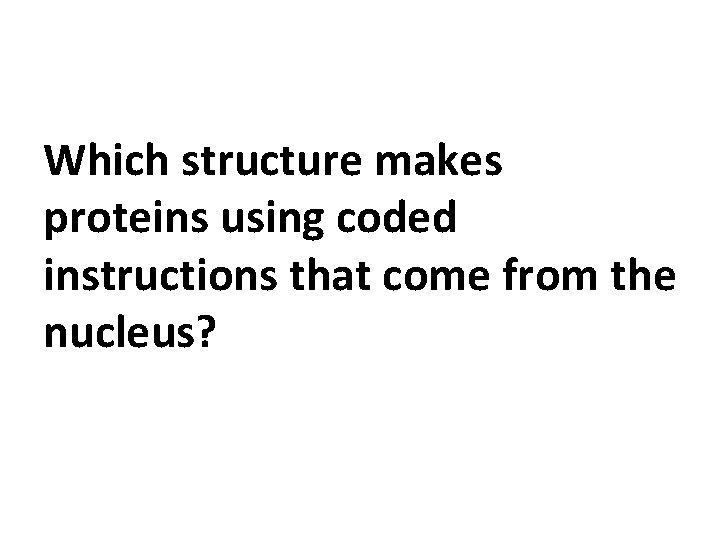 Which structure makes proteins using coded instructions that come from the nucleus?